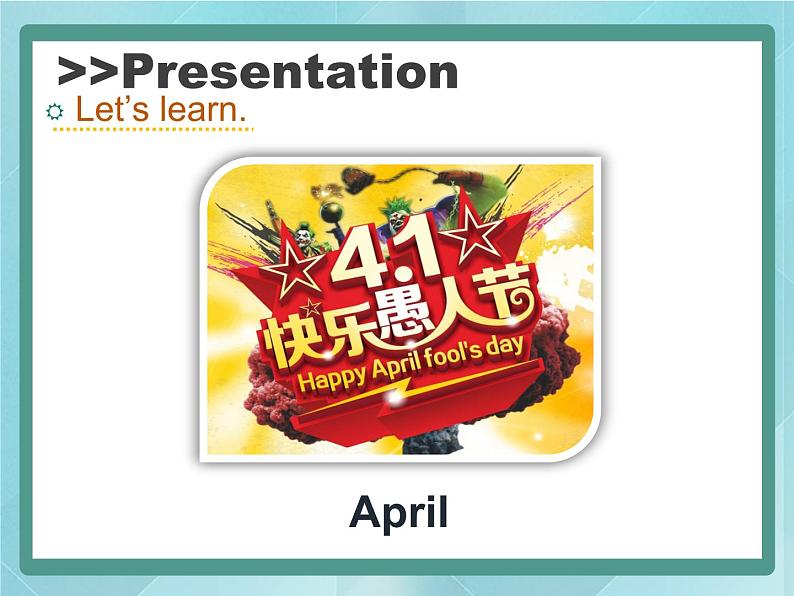 >>Presentation

Let's learn.

4.1
快乐愚人节
Happy April fool's day

April